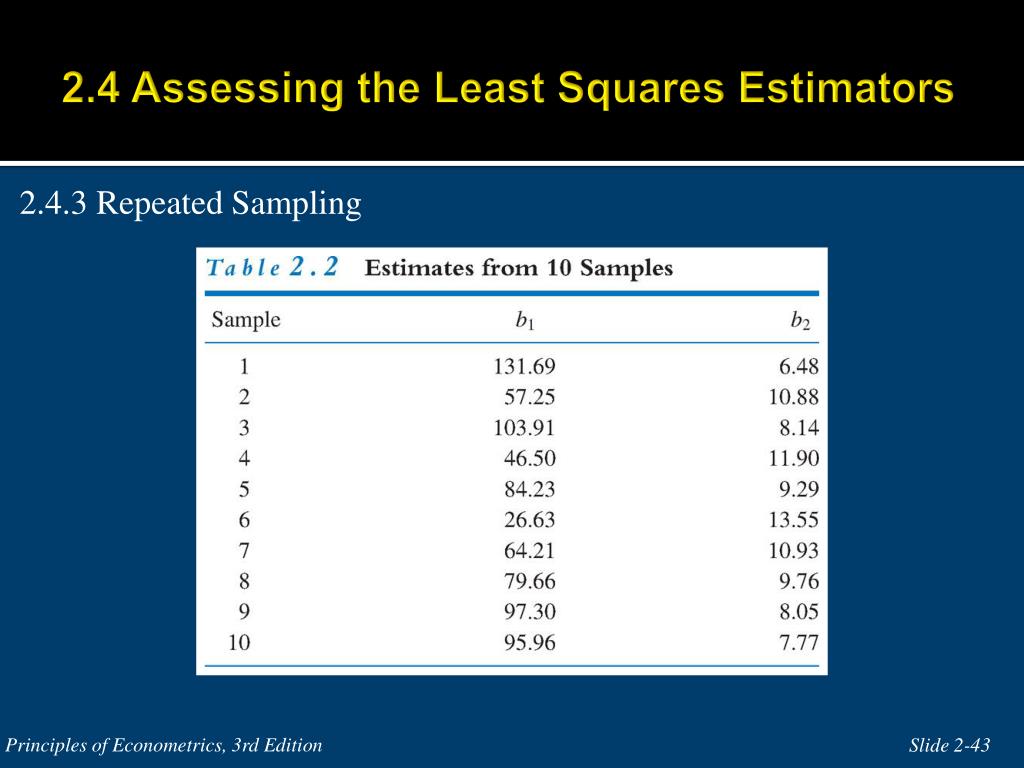 2.4 Assessing the Least Squares Estimators

2.4.3 Repeated Sampling

Table 2.2 Estimates from 10 Samples

| Sample | $b_1$ | $b_2$ |
|---|---|---|
| 1 | 131.69 | 6.48 |
| 2 | 57.25 | 10.88 |
| 3 | 103.91 | 8.14 |
| 4 | 46.50 | 11.90 |
| 5 | 84.23 | 9.29 |
| 6 | 26.63 | 13.55 |
| 7 | 64.21 | 10.93 |
| 8 | 79.66 | 9.76 |
| 9 | 97.30 | 8.05 |
| 10 | 95.96 | 7.77 |

Principles of Econometrics, 3rd Edition

Slide 2-43